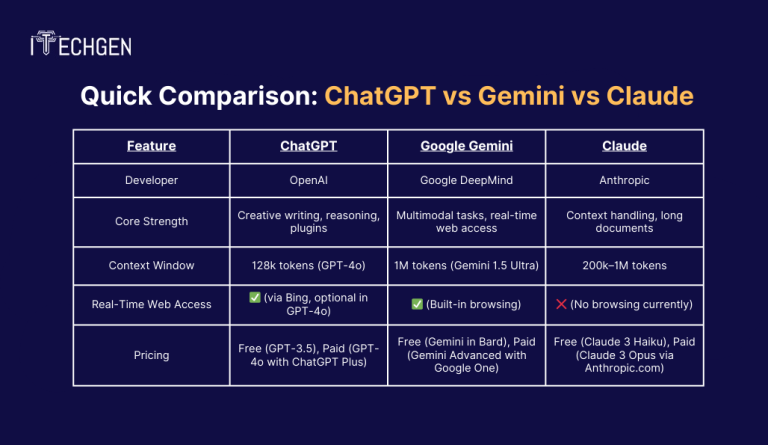 ITECHGEN

Quick Comparison: ChatGPT vs Gemini vs Claude

| Feature | ChatGPT | Google Gemini | Claude |
|---|---|---|---|
| Developer | OpenAI | Google DeepMind | Anthropic |
| Core Strength | Creative writing, reasoning, plugins | Multimodal tasks, real-time web access | Context handling, long documents |
| Context Window | 128k tokens (GPT-4o) | 1M tokens (Gemini 1.5 Ultra) | 200k–1M tokens |
| Real-Time Web Access | ✅ (via Bing, optional in GPT-4o) | ✅ (Built-in browsing) | ❌ (No browsing currently) |
| Pricing | Free (GPT-3.5), Paid (GPT-4o with ChatGPT Plus) | Free (Gemini in Bard), Paid (Gemini Advanced with Google One) | Free (Claude 3 Haiku), Paid (Claude 3 Opus via Anthropic.com) |